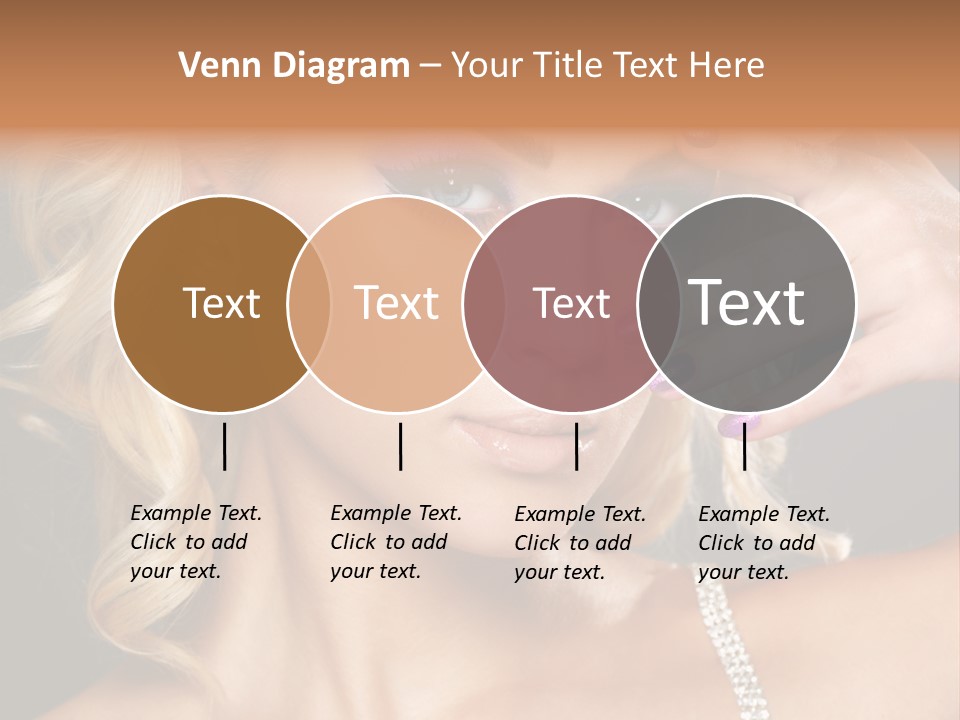 Venn Diagram – Your Title Text Here

Text

Text

Text

Text

Example Text. Click to add your text.

Example Text. Click to add your text.

Example Text. Click to add your text.

Example Text. Click to add your text.